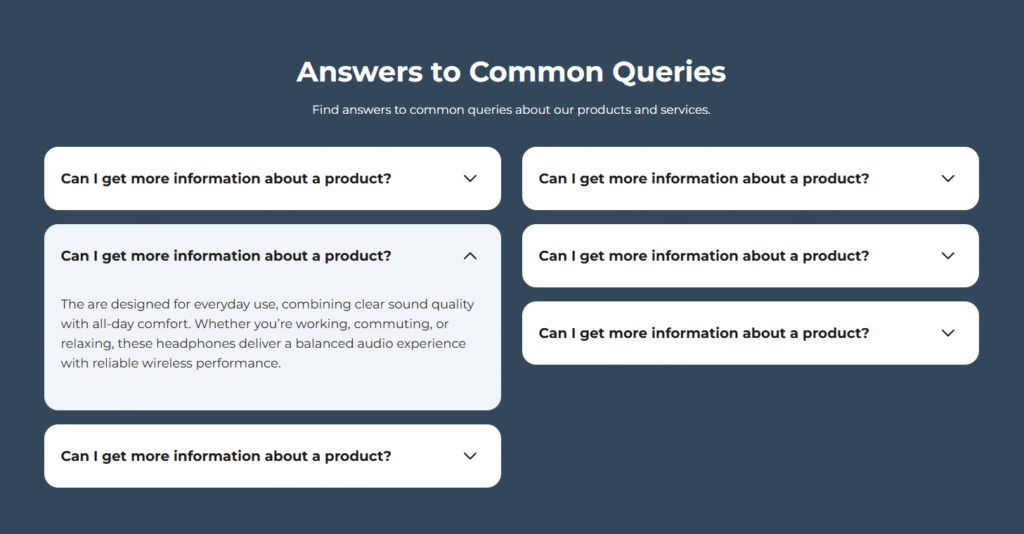 Answers to Common Queries

Find answers to common queries about our products and services.

Can I get more information about a product?

Can I get more information about a product?

The are designed for everyday use, combining clear sound quality with all-day comfort. Whether you're working, commuting, or relaxing, these headphones deliver a balanced audio experience with reliable wireless performance.

Can I get more information about a product?

Can I get more information about a product?

Can I get more information about a product?

Can I get more information about a product?